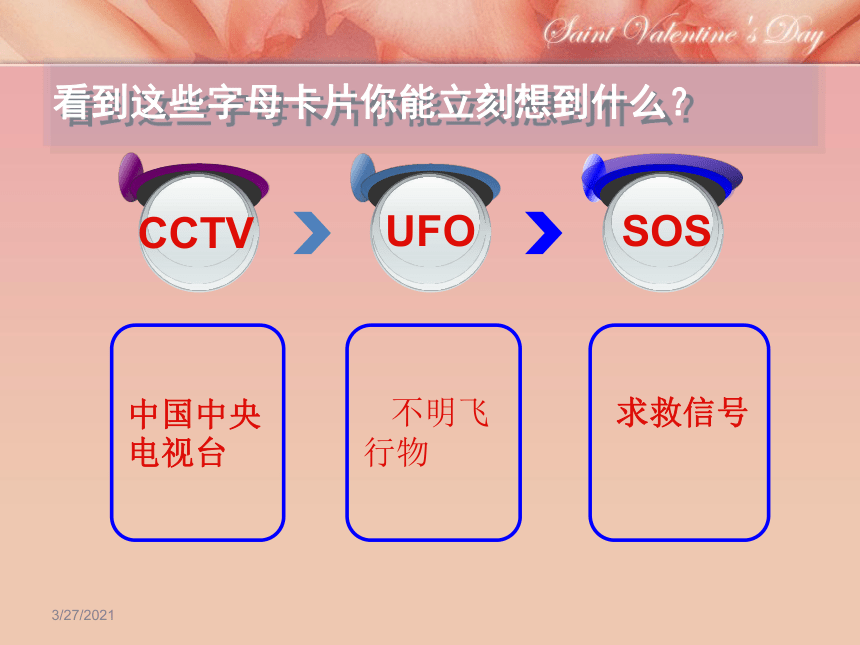 Saint Valentine's Day

看到这些字母卡片你能立刻想到什么？

CCTV

UFO

SOS

中国中央电视台

不明飞行物

求救信号

3/27/2021